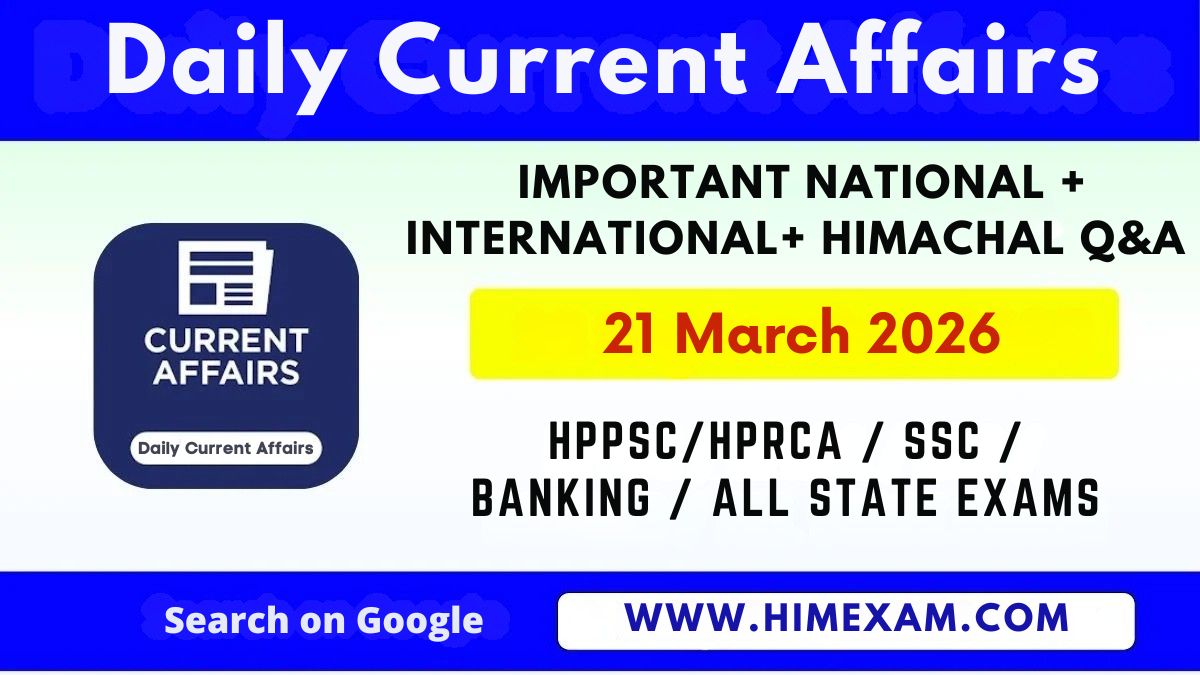 Daily Current Affairs

CURRENT AFFAIRS

Daily Current Affairs

IMPORTANT NATIONAL + INTERNATIONAL+ HIMACHAL Q&A

21 March 2026

HPPSC/HPRCA / SSC / BANKING / ALL STATE EXAMS

Search on Google

WWW.HIMEXAM.COM